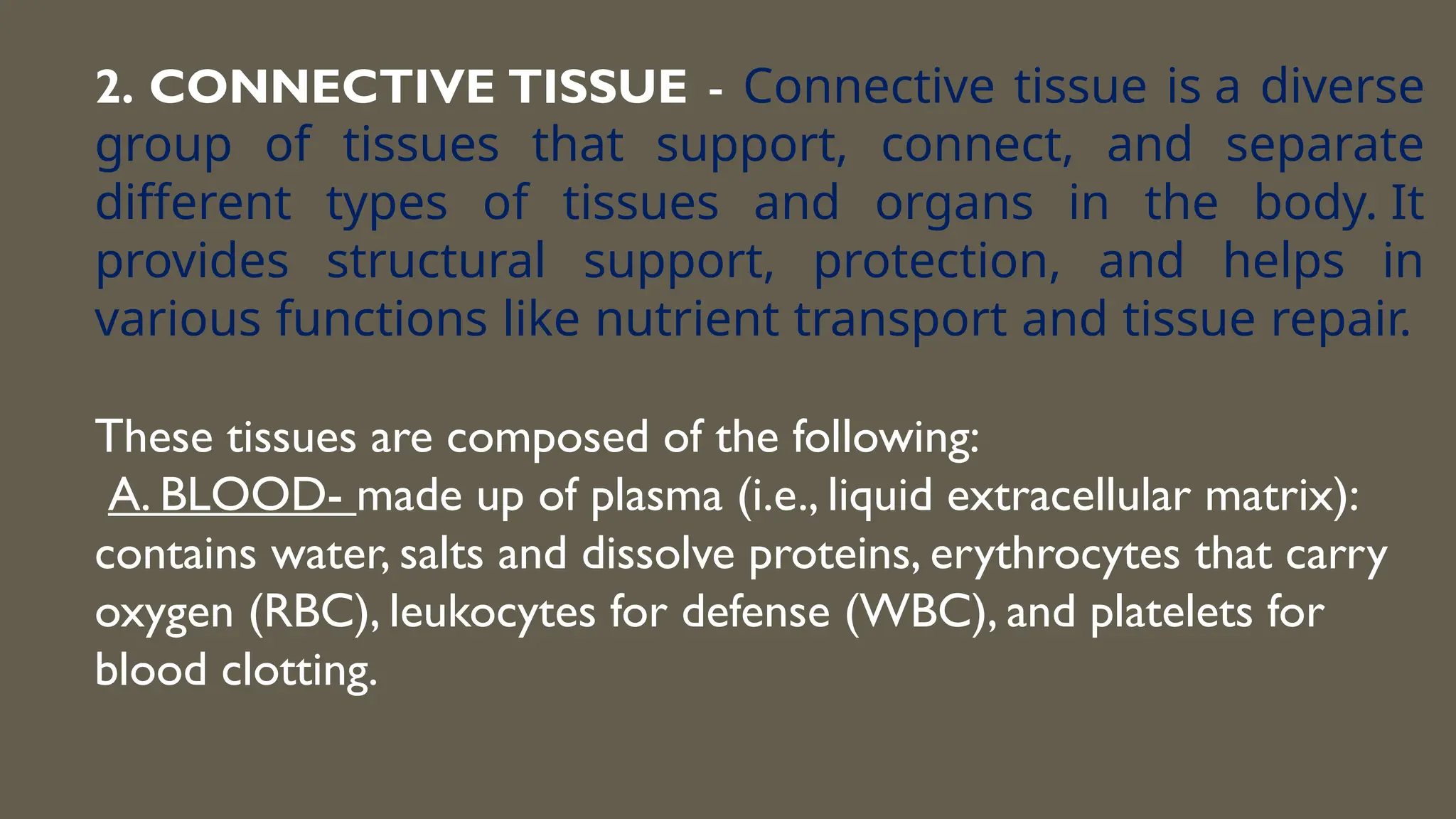 2. CONNECTIVE TISSUE - Connective tissue is a diverse group of tissues that support, connect, and separate different types of tissues and organs in the body. It provides structural support, protection, and helps in various functions like nutrient transport and tissue repair.

These tissues are composed of the following:
A. BLOOD- made up of plasma (i.e., liquid extracellular matrix): contains water, salts and dissolve proteins, erythrocytes that carry oxygen (RBC), leukocytes for defense (WBC), and platelets for blood clotting.